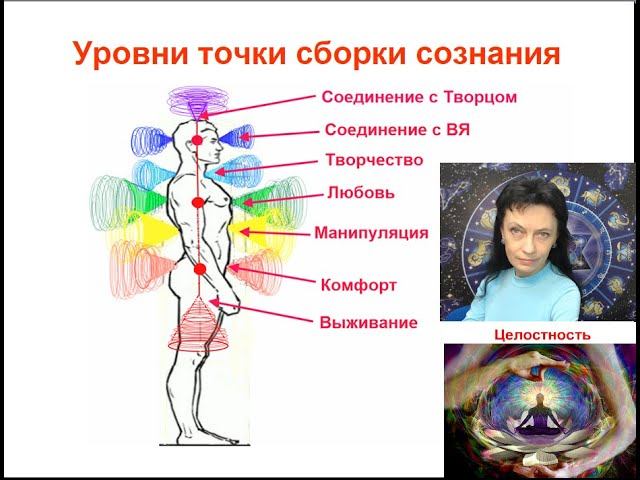 Уровни точки сборки сознания

Соединение с Творцом

Соединение с ВЯ

Творчество

Любовь

Манипуляция

Комфорт

Выживание

Целостность